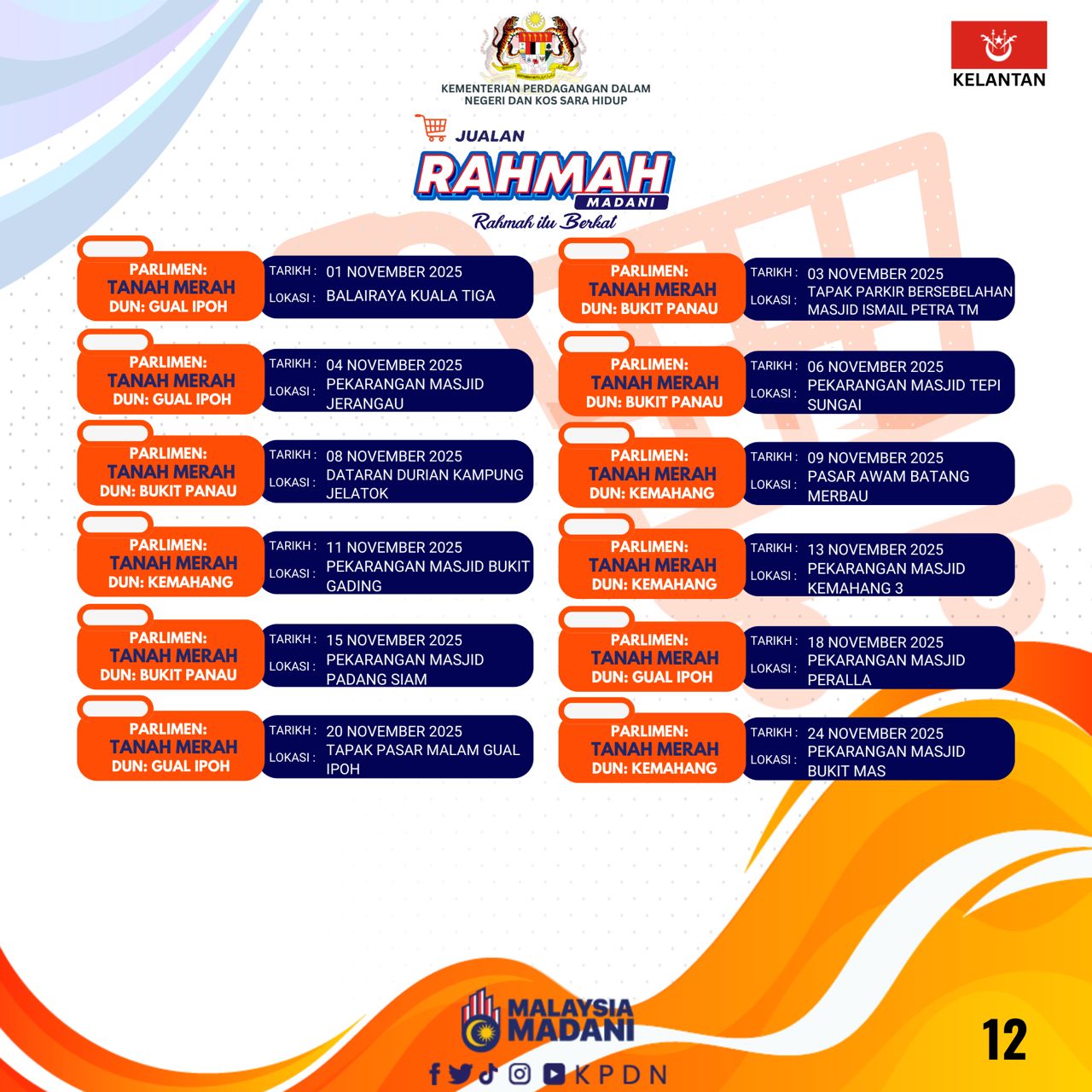 KEMENTERIAN PERDAGANGAN DALAM NEGERI DAN KOS SARA HIDUP

KELANTAN

JUALAN
RAHMAH
MADANI
Rahmah itu Berkat

PARLIMEN: TANAH MERAH
DUN: GUAL IPOH
TARIKH : 01 NOVEMBER 2025
LOKASI : BALAIRAYA KUALA TIGA

PARLIMEN: TANAH MERAH
DUN: GUAL IPOH
TARIKH : 04 NOVEMBER 2025
LOKASI : PEKARANGAN MASJID JERANGAU

PARLIMEN: TANAH MERAH
DUN: BUKIT PANAU
TARIKH : 08 NOVEMBER 2025
LOKASI : DATARAN DURIAN KAMPUNG JELATOK

PARLIMEN: TANAH MERAH
DUN: KEMAHANG
TARIKH : 11 NOVEMBER 2025
LOKASI : PEKARANGAN MASJID BUKIT GADING

PARLIMEN: TANAH MERAH
DUN: BUKIT PANAU
TARIKH : 15 NOVEMBER 2025
LOKASI : PEKARANGAN MASJID PADANG SIAM

PARLIMEN: TANAH MERAH
DUN: GUAL IPOH
TARIKH : 20 NOVEMBER 2025
LOKASI : TAPAK PASAR MALAM GUAL IPOH

PARLIMEN: TANAH MERAH
DUN: BUKIT PANAU
TARIKH : 03 NOVEMBER 2025
LOKASI : TAPAK PARKIR BERSEBELAHAN MASJID ISMAIL PETRA TM

PARLIMEN: TANAH MERAH
DUN: BUKIT PANAU
TARIKH : 06 NOVEMBER 2025
LOKASI : PEKARANGAN MASJID TEPI SUNGAI

PARLIMEN: TANAH MERAH
DUN: KEMAHANG
TARIKH : 09 NOVEMBER 2025
LOKASI : PASAR AWAM BATANG MERBAU

PARLIMEN: TANAH MERAH
DUN: KEMAHANG
TARIKH : 13 NOVEMBER 2025
LOKASI : PEKARANGAN MASJID KEMAHANG 3

PARLIMEN: TANAH MERAH
DUN: GUAL IPOH
TARIKH : 18 NOVEMBER 2025
LOKASI : PEKARANGAN MASJID PERALLA

PARLIMEN: TANAH MERAH
DUN: KEMAHANG
TARIKH : 24 NOVEMBER 2025
LOKASI : PEKARANGAN MASJID BUKIT MAS

MALAYSIA MADANI

KPDN

12